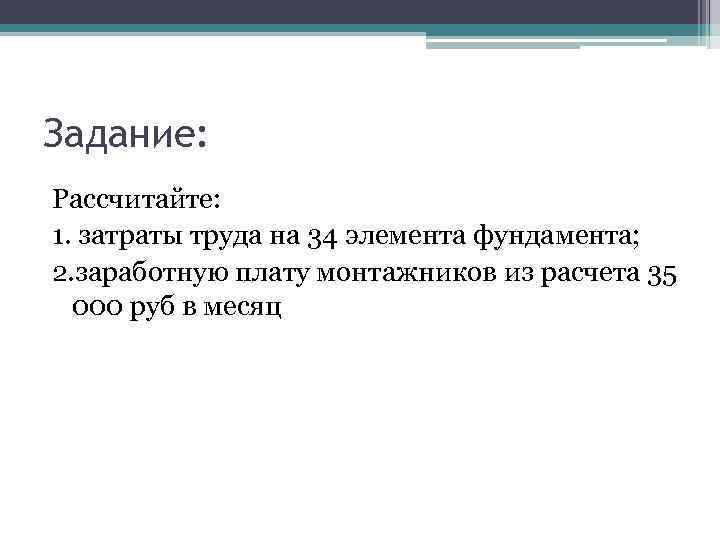 Задание:

Рассчитайте:
1. затраты труда на 34 элемента фундамента;
2.заработную плату монтажников из расчета 35 000 руб в месяц